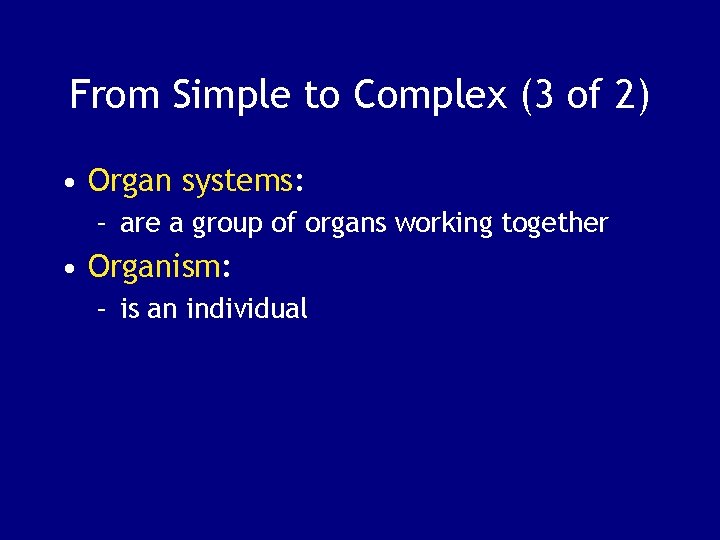 From Simple to Complex (3 of 2)

• Organ systems:
– are a group of organs working together

• Organism:
– is an individual